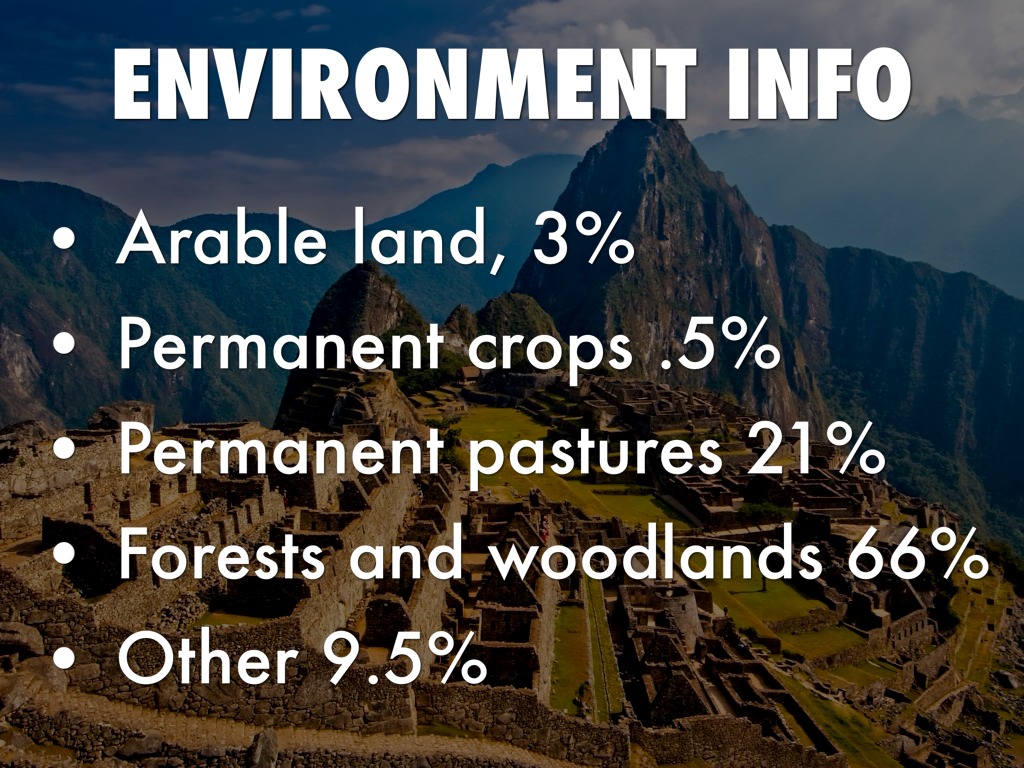 ENVIRONMENT INFO

• Arable land, 3%
• Permanent crops .5%
• Permanent pastures 21%
• Forests and woodlands 66%
• Other 9.5%